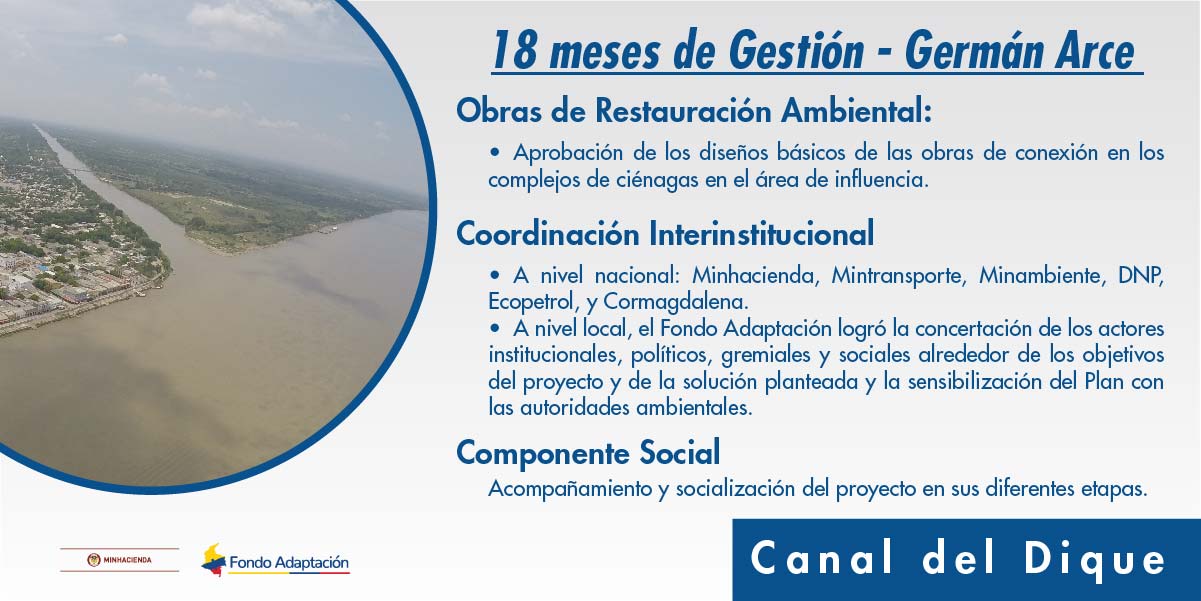 18 meses de Gestión - Germán Arce

Obras de Restauración Ambiental:

• Aprobación de los diseños básicos de las obras de conexión en los complejos de ciénagas en el área de influencia.

Coordinación Interinstitucional

• A nivel nacional: Minhacienda, Mintransporte, Minambiente, DNP, Ecopetrol, y Cormagdalena.
• A nivel local, el Fondo Adaptación logró la concertación de los actores institucionales, políticos, gremiales y sociales alrededor de los objetivos del proyecto y de la solución planteada y la sensibilización del Plan con las autoridades ambientales.

Componente Social

Acompañamiento y socialización del proyecto en sus diferentes etapas.

MINHACIENDA

Fondo Adaptación

Canal del Dique